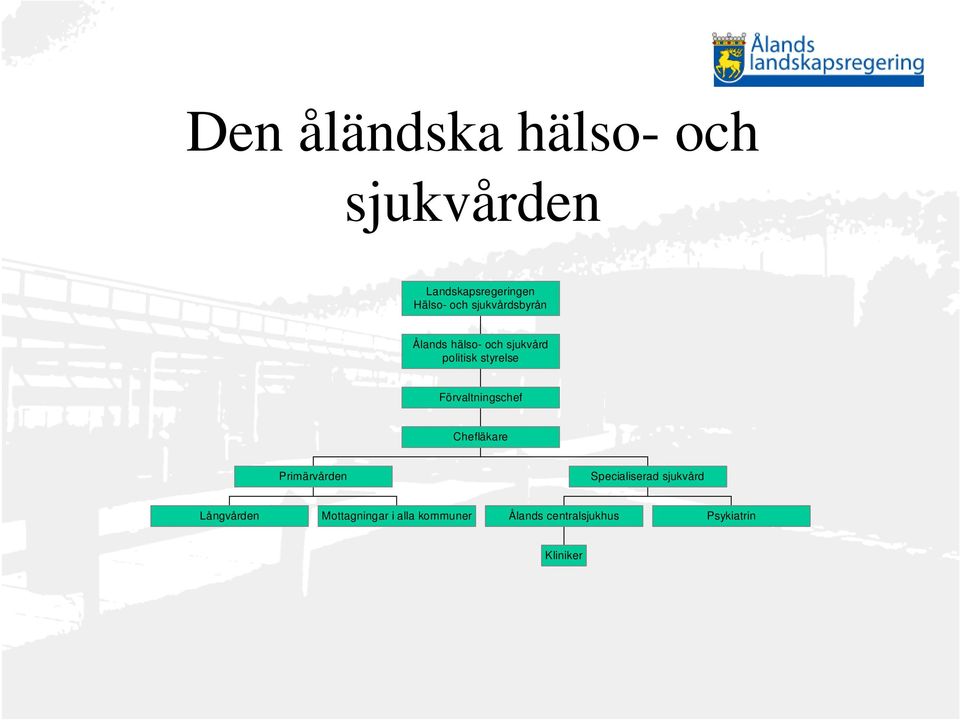 Ålands landskapsregering

Den åländska hälso- och sjukvården

Landskapsregeringen
Hälso- och sjukvårdsbyrån

Ålands hälso- och sjukvård
politisk styrelse

Förvaltningschef

Chefläkare

Primärvården

Specialiserad sjukvård

Långvården

Mottagningar i alla kommuner

Ålands centralsjukhus

Psykiatrin

Kliniker